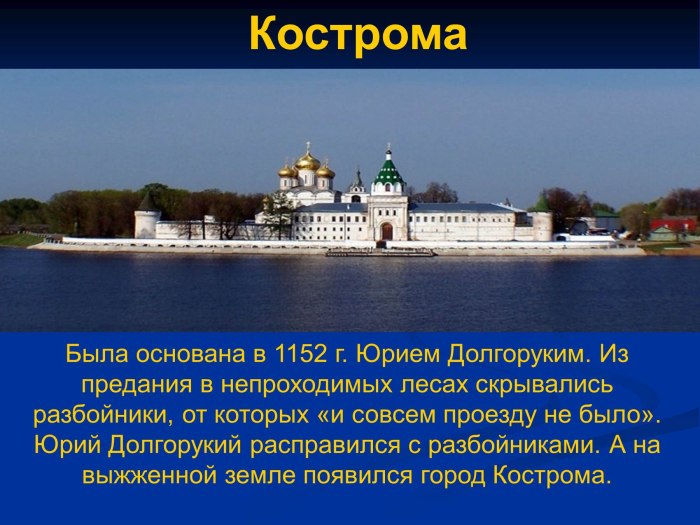 Кострома

Была основана в 1152 г. Юрием Долгоруким. Из предания в непроходимых лесах скрывались разбойники, от которых «и совсем проезду не было». Юрий Долгорукий расправился с разбойниками. А на выжженной земле появился город Кострома.